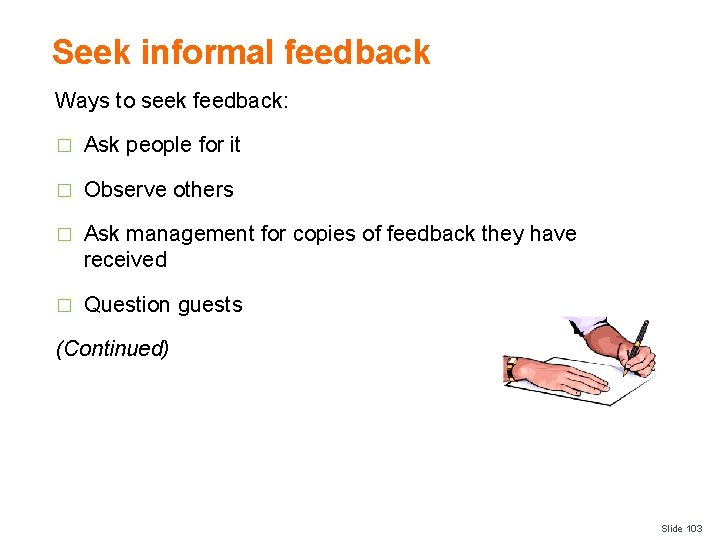 Seek informal feedback

Ways to seek feedback:

□ Ask people for it

□ Observe others

□ Ask management for copies of feedback they have received

□ Question guests

(Continued)

Slide 103